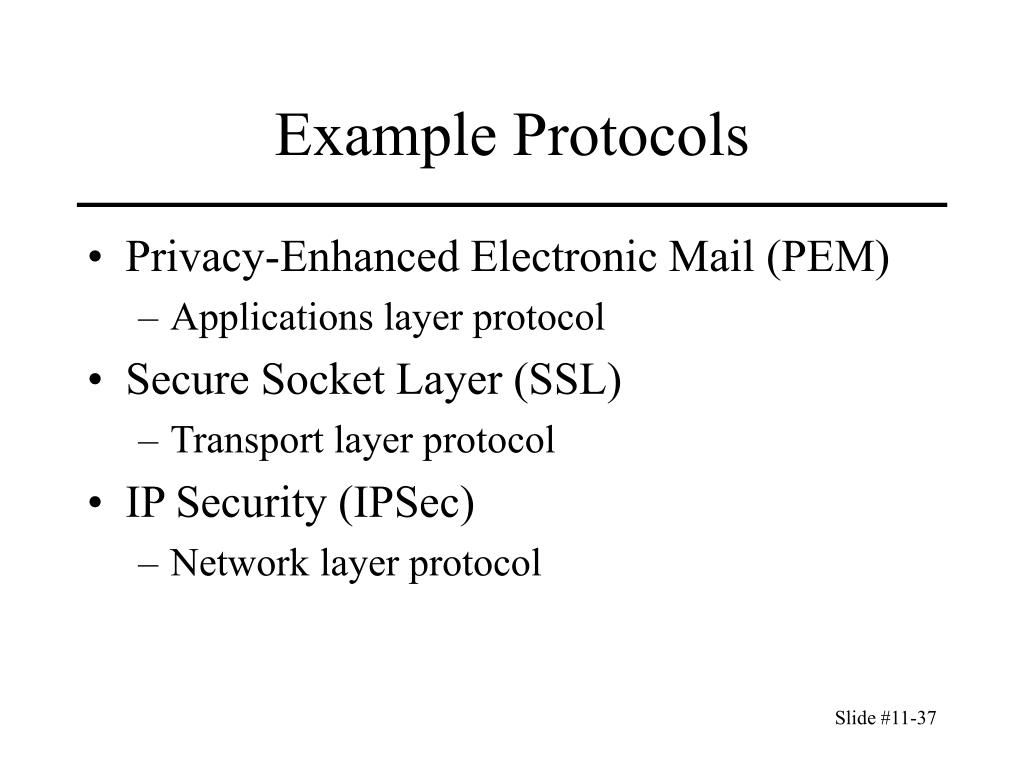 Example Protocols

• Privacy-Enhanced Electronic Mail (PEM)
– Applications layer protocol
• Secure Socket Layer (SSL)
– Transport layer protocol
• IP Security (IPSec)
– Network layer protocol

Slide #11-37